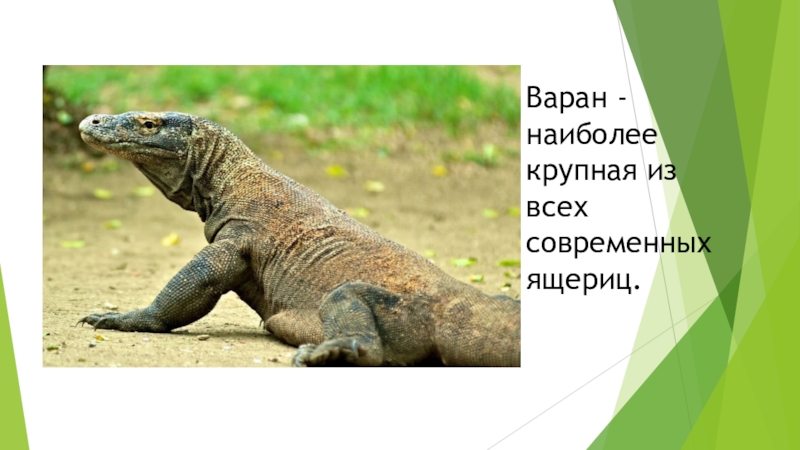 Варан - наиболее крупная из всех современных ящериц.